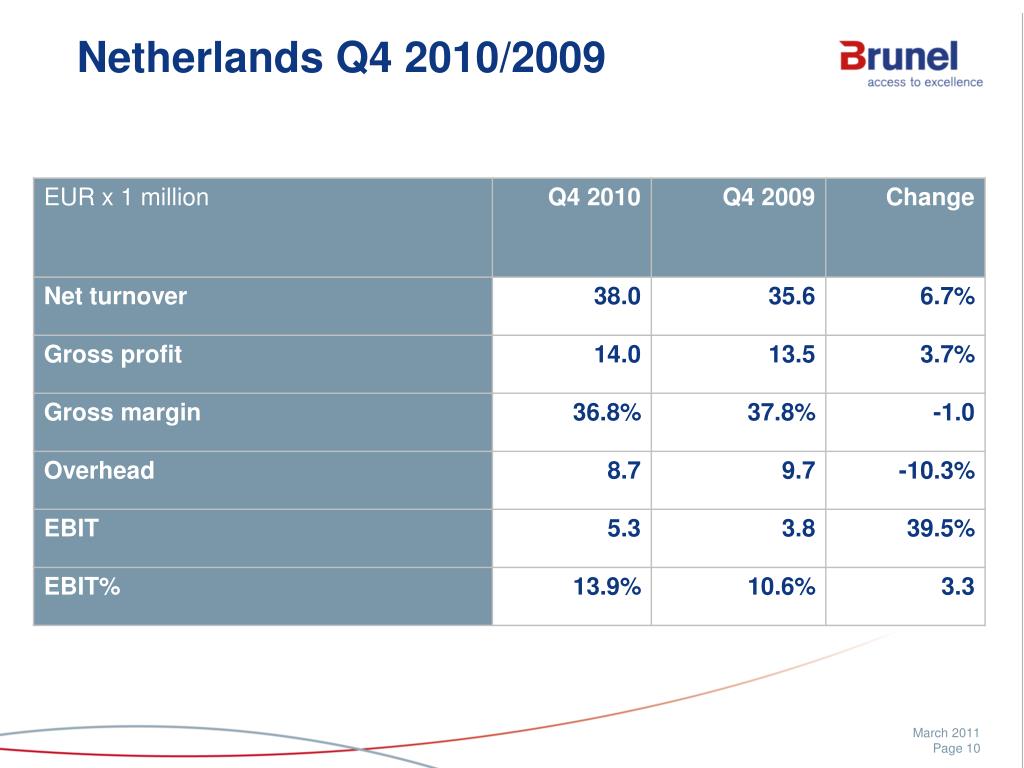 Netherlands Q4 2010/2009

Brunel
access to excellence

| EUR x 1 million | Q4 2010 | Q4 2009 | Change |
|---|---|---|---|
| Net turnover | 38.0 | 35.6 | 6.7% |
| Gross profit | 14.0 | 13.5 | 3.7% |
| Gross margin | 36.8% | 37.8% | -1.0 |
| Overhead | 8.7 | 9.7 | -10.3% |
| EBIT | 5.3 | 3.8 | 39.5% |
| EBIT% | 13.9% | 10.6% | 3.3 |

March 2011
Page 10